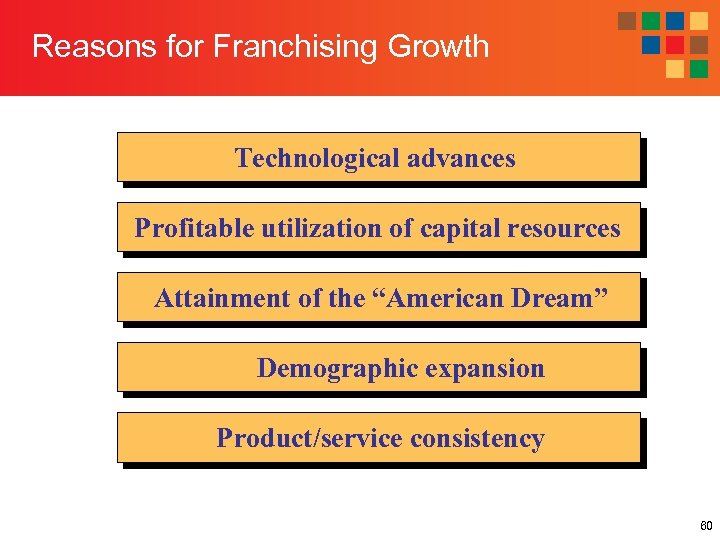 Reasons for Franchising Growth

Technological advances

Profitable utilization of capital resources

Attainment of the “American Dream”

Demographic expansion

Product/service consistency

60